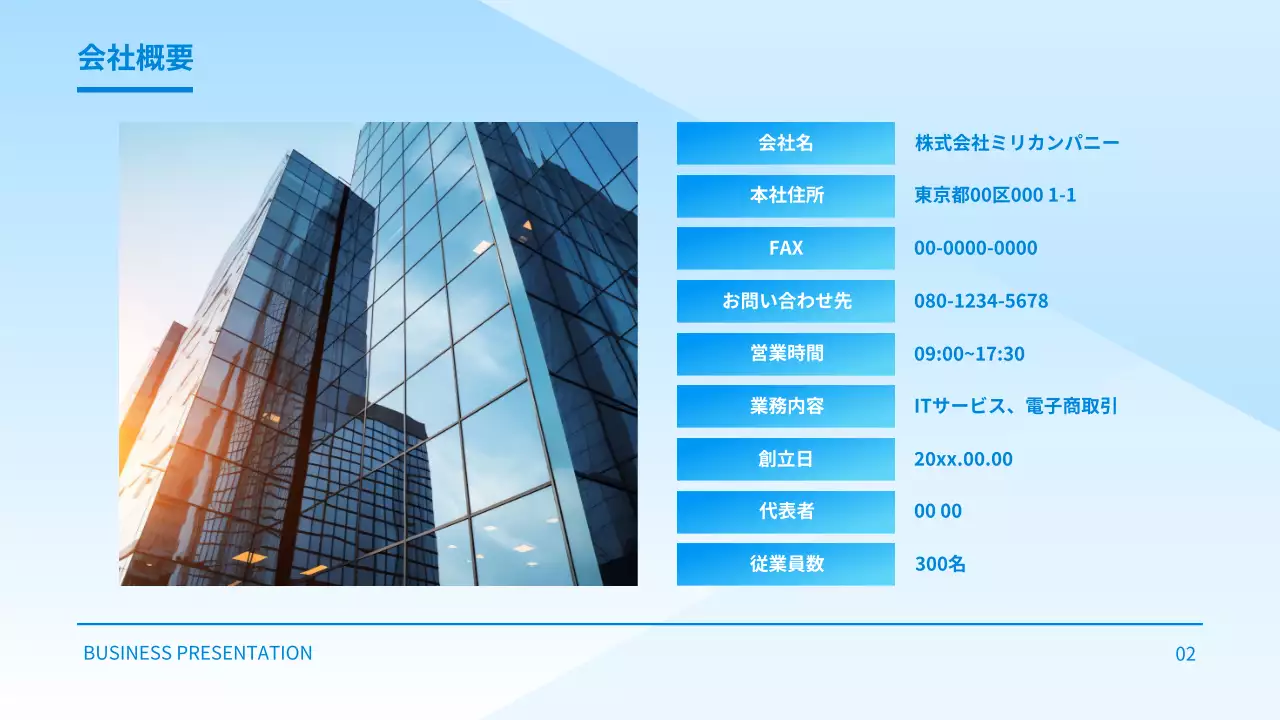 会社概要

| 会社名 | 株式会社ミリカンパニー |
|---|---|
| 本社住所 | 東京都00区000 1-1 |
| FAX | 00-0000-0000 |
| お問い合わせ先 | 080-1234-5678 |
| 営業時間 | 09:00~17:30 |
| 業務内容 | ITサービス、電子商取引 |
| 創立日 | 20xx.00.00 |
| 代表者 | 00 00 |
| 従業員数 | 300名 |

BUSINESS PRESENTATION

02